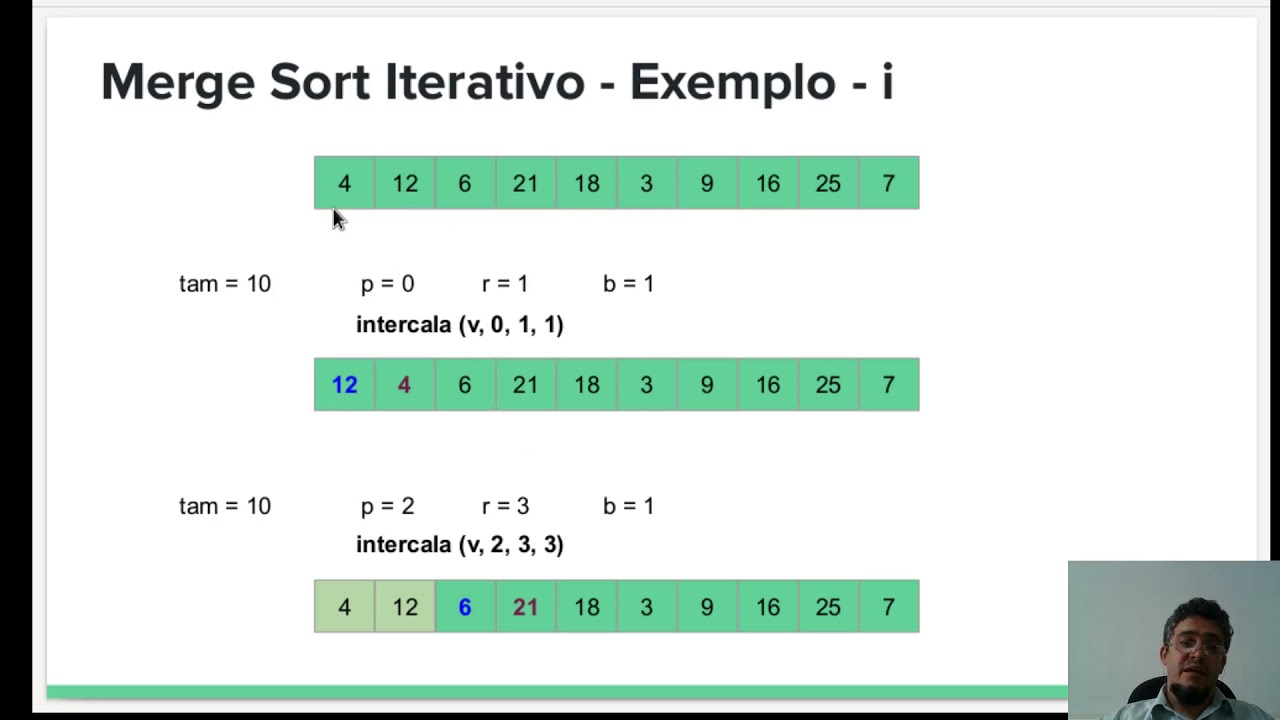 Merge Sort Iterativo - Exemplo - i

| 4 | 12 | 6 | 21 | 18 | 3 | 9 | 16 | 25 | 7 |
|---|---|---|---|---|---|---|---|---|---|

tam = 10 p = 0 r = 1 b = 1

intercala (v, 0, 1, 1)

| 12 | 4 | 6 | 21 | 18 | 3 | 9 | 16 | 25 | 7 |
|---|---|---|---|---|---|---|---|---|---|

tam = 10 p = 2 r = 3 b = 1

intercala (v, 2, 3, 3)

| 4 | 12 | 6 | 21 | 18 | 3 | 9 | 16 | 25 | 7 |
|---|---|---|---|---|---|---|---|---|---|